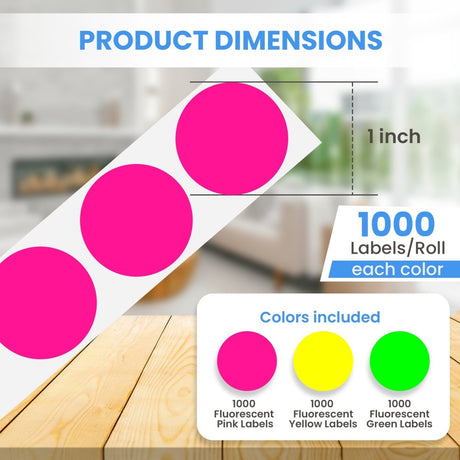 PRODUCT DIMENSIONS

1 inch

1000 Labels/Roll each color

Colors included

1000 Fluorescent Pink Labels

1000 Fluorescent Yellow Labels

1000 Fluorescent Green Labels